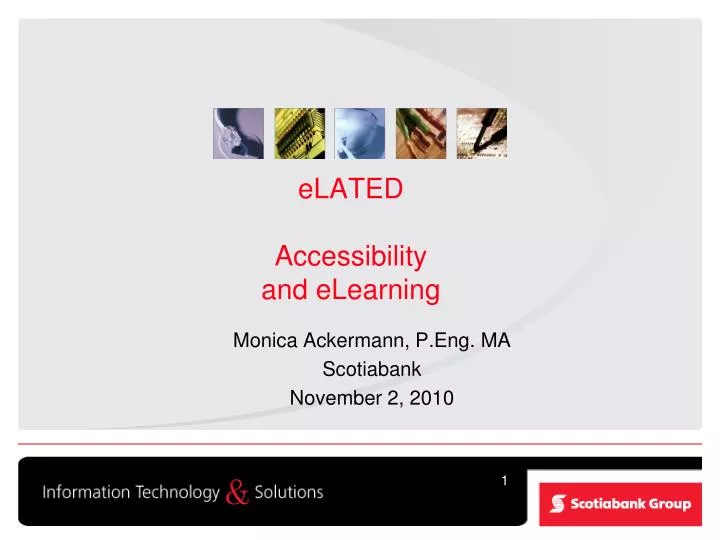 eLATED

Accessibility
and eLearning

Monica Ackermann, P.Eng. MA
Scotiabank
November 2, 2010

Information Technology & Solutions

1

Scotiabank Group